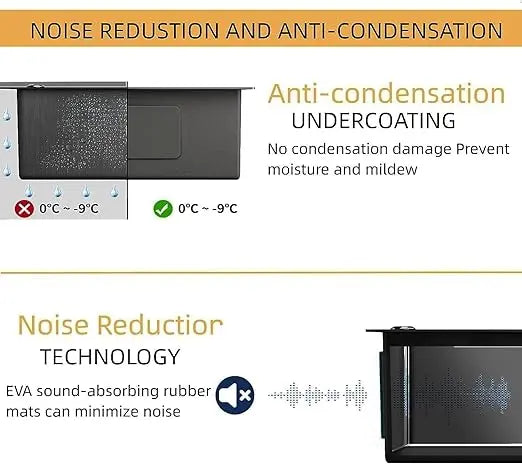 NOISE REDUSTION AND ANTI-CONDENSATION

Anti-condensation
UNDERCOATING
No condensation damage Prevent moisture and mildew

0°C ~ -9°C

0°C ~ -9°C

Noise Reductior
TECHNOLOGY
EVA sound-absorbing rubber mats can minimize noise